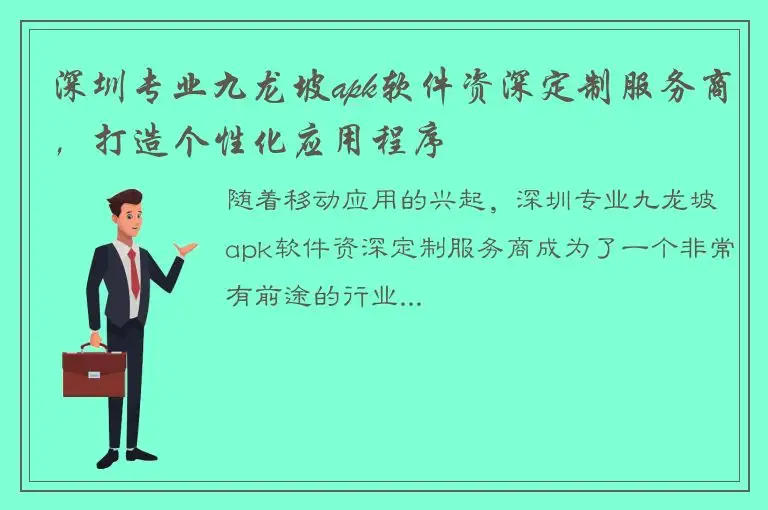 深圳专业九龙坡apk软件资深定制服务商，打造个性化应用程序

随着移动应用的兴起，深圳专业九龙坡apk软件资深定制服务商成为了一个非常有前途的行业...